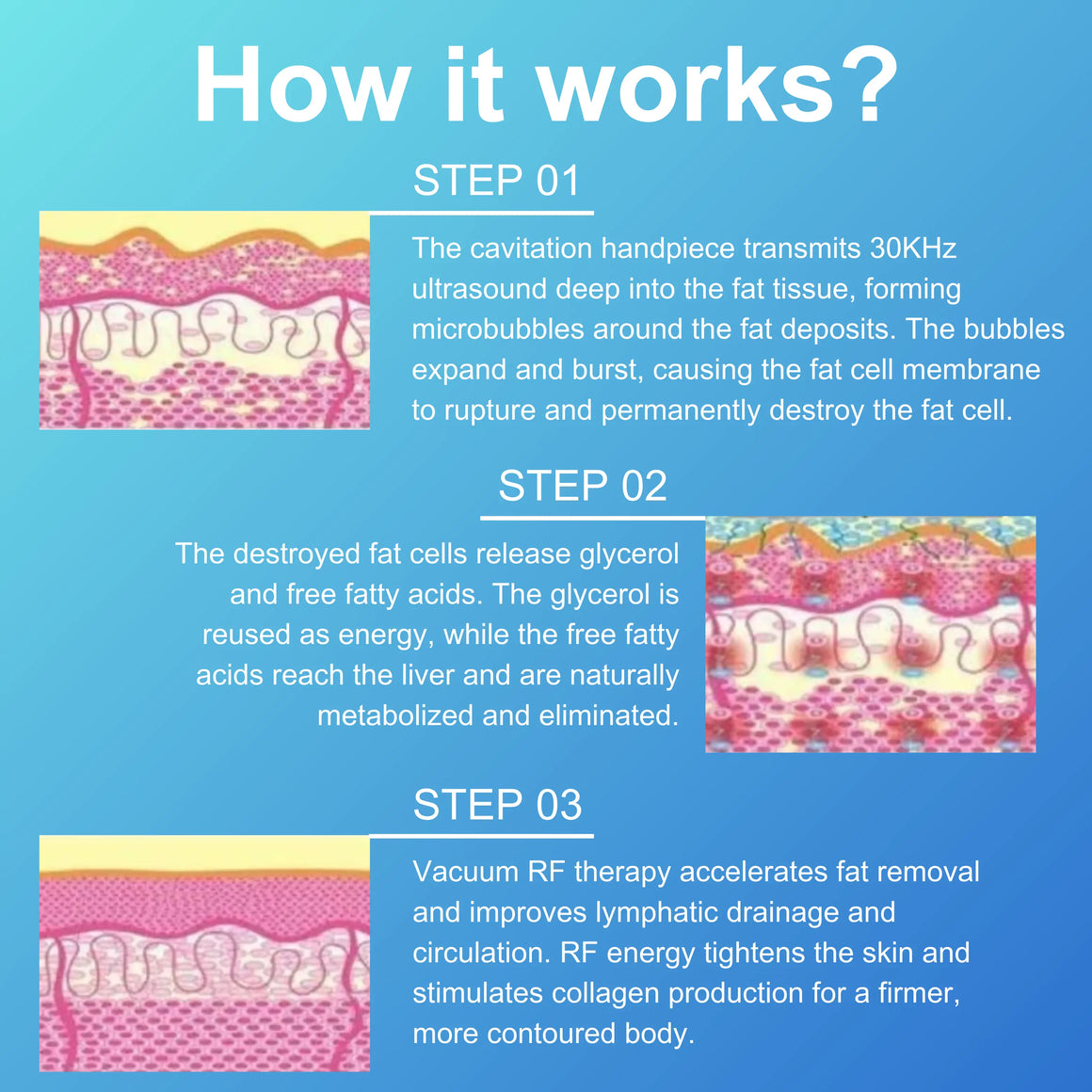 How it works?

STEP 01

The cavitation handpiece transmits 30KHz ultrasound deep into the fat tissue, forming microbubbles around the fat deposits. The bubbles expand and burst, causing the fat cell membrane to rupture and permanently destroy the fat cell.

STEP 02

The destroyed fat cells release glycerol and free fatty acids. The glycerol is reused as energy, while the free fatty acids reach the liver and are naturally metabolized and eliminated.

STEP 03

Vacuum RF therapy accelerates fat removal and improves lymphatic drainage and circulation. RF energy tightens the skin and stimulates collagen production for a firmer, more contoured body.